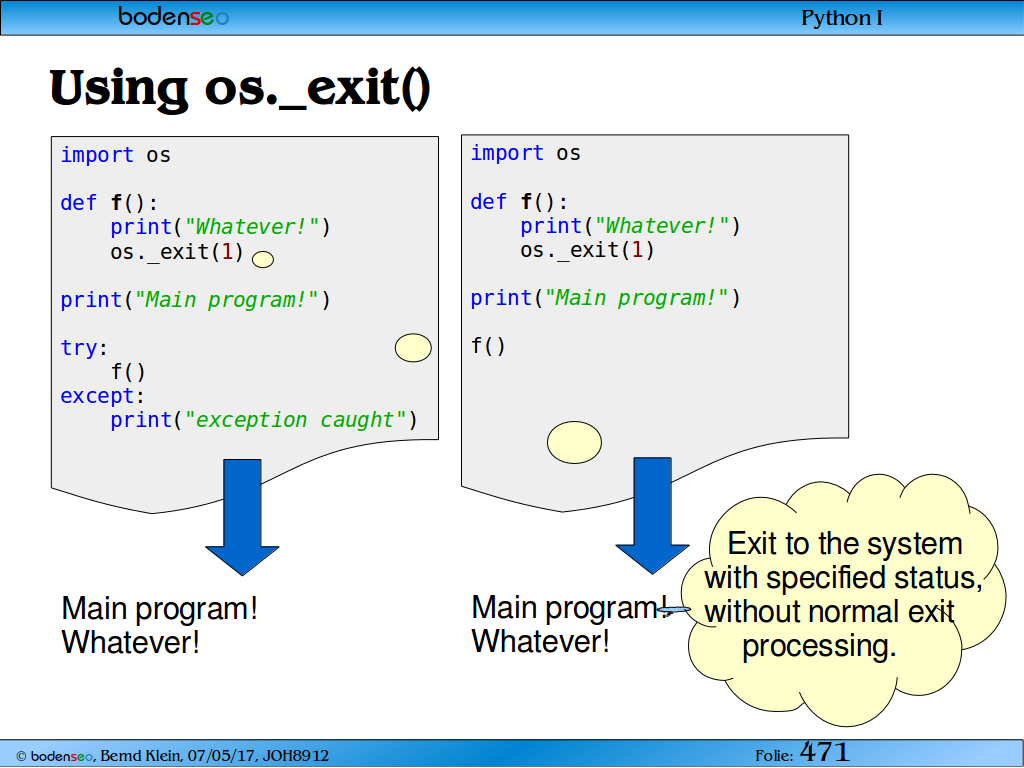 bodenseo

Python I

Using os._exit()

import os

def f():
    print("Whatever!")
    os._exit(1)

print("Main program!")

try:
    f()
except:
    print("exception caught")

Main program!
Whatever!

import os

def f():
    print("Whatever!")
    os._exit(1)

print("Main program!")

f()

Main program!
Whatever!

Exit to the system with specified status, without normal exit processing.

© bodenseo, Bernd Klein, 07/05/17, JOH8912

Folie: 471